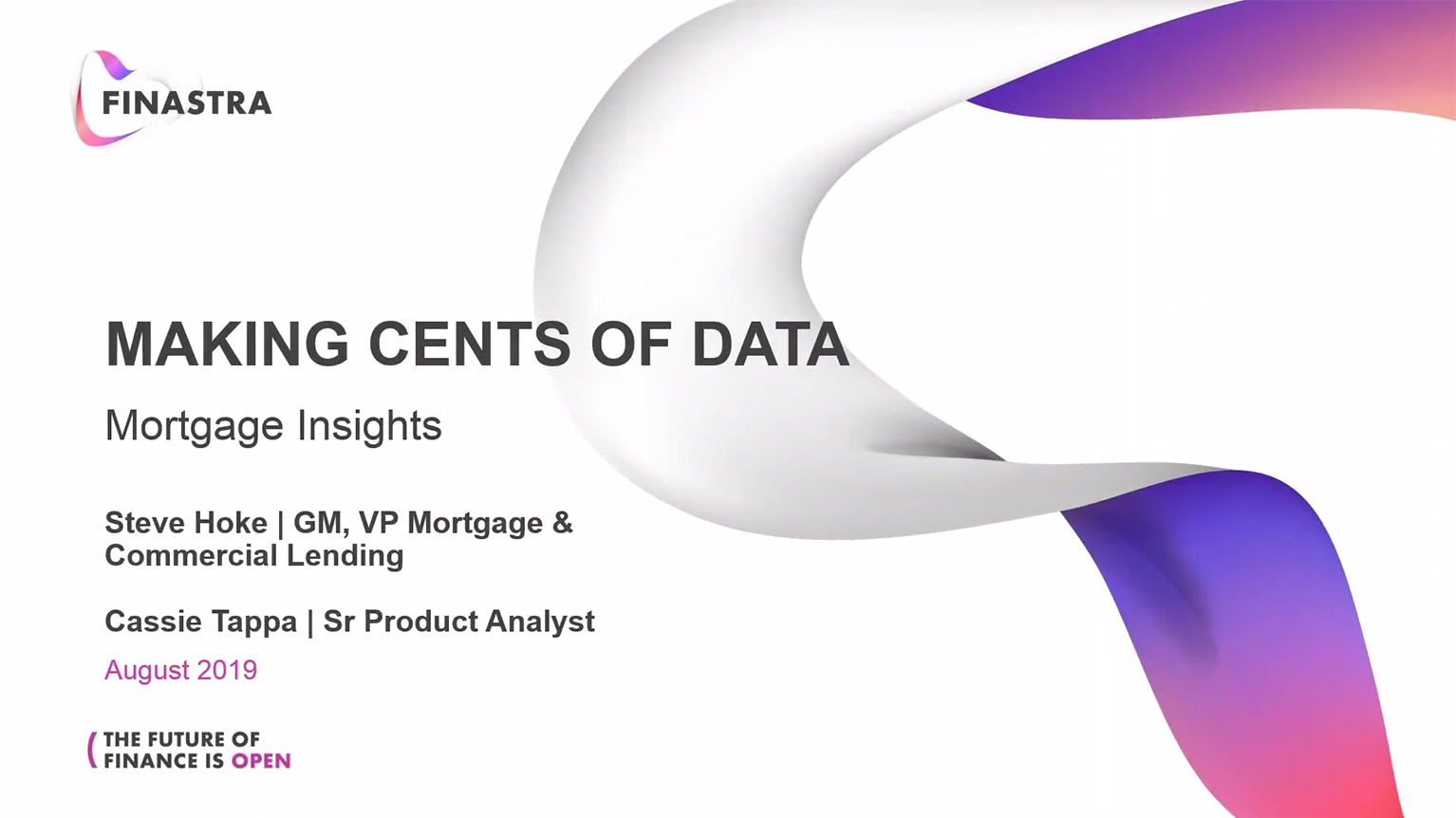 FINASTRA

MAKING CENTS OF DATA

Mortgage Insights

Steve Hoke | GM, VP Mortgage & Commercial Lending

Cassie Tappa | Sr Product Analyst

August 2019

THE FUTURE OF FINANCE IS OPEN